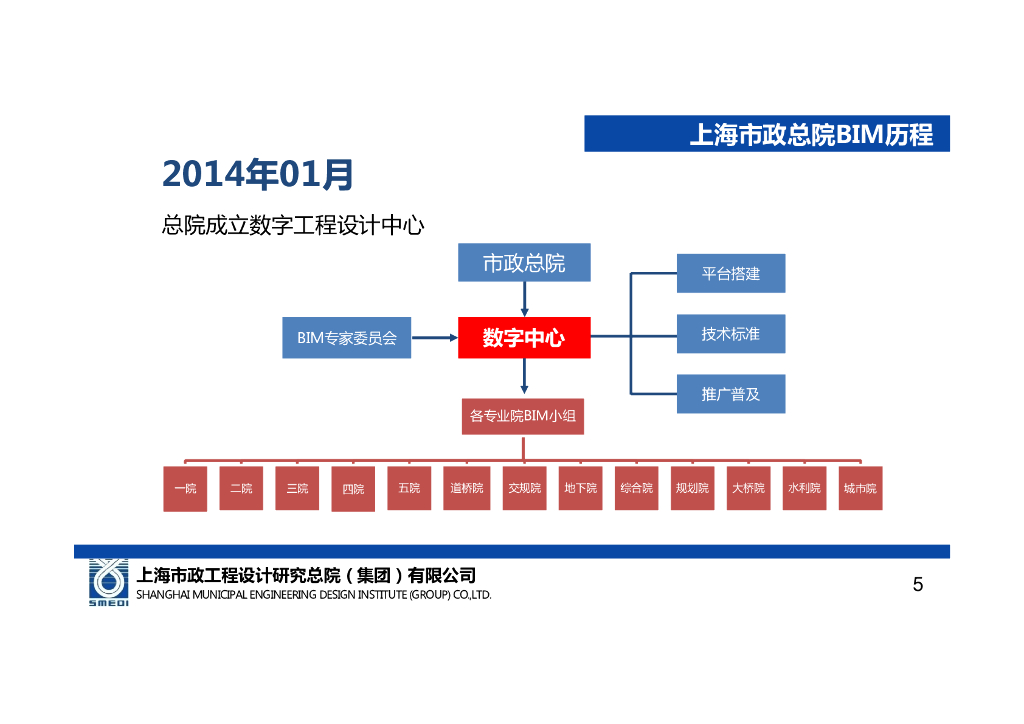 上海市政总院BIM历程

2014年01月

总院成立数字工程设计中心

市政总院

BIM专家委员会

数字中心

平台搭建

技术标准

推广普及

各专业院BIM小组

一院 二院 三院 四院 五院 道桥院 交规院 地下院 综合院 规划院 大桥院 水利院 城市院

SMEDI

上海市政工程设计研究总院（集团）有限公司
SHANGHAI MUNICIPAL ENGINEERING DESIGN INSTITUTE (GROUP) CO.,LTD.

5